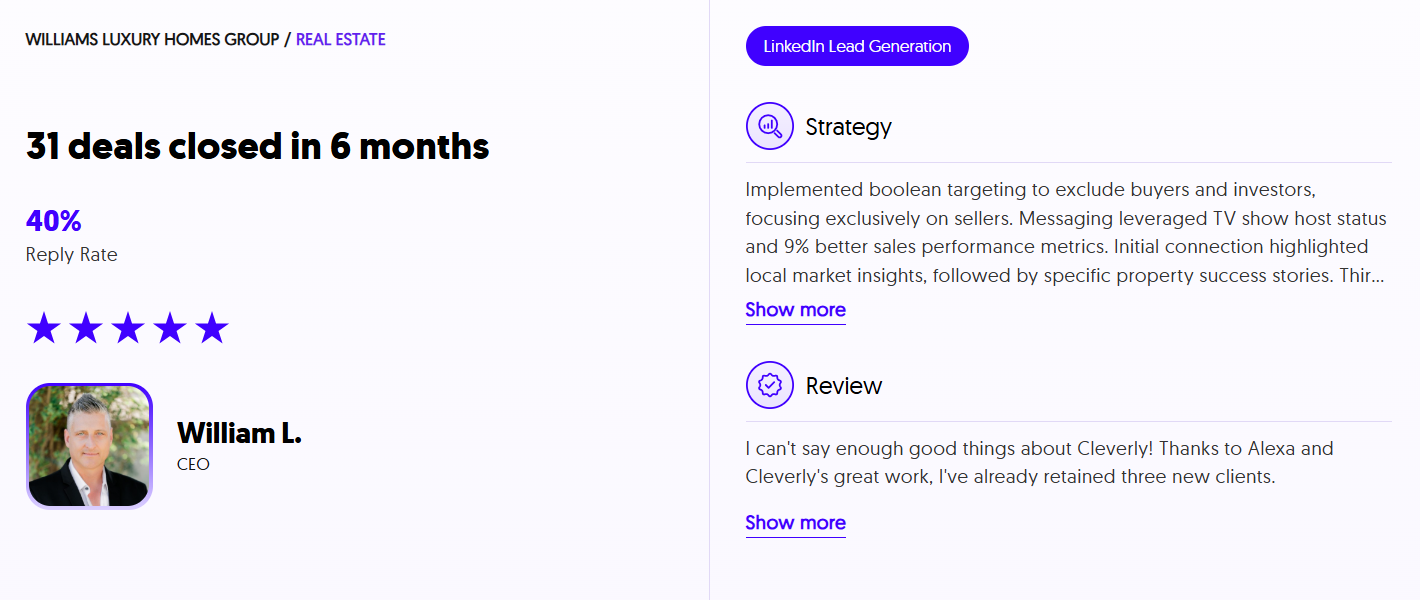 WILLIAMS LUXURY HOMES GROUP / REAL ESTATE

31 deals closed in 6 months

40%
Reply Rate

★★★★★

William L.
CEO

LinkedIn Lead Generation

Strategy

Implemented boolean targeting to exclude buyers and investors, focusing exclusively on sellers. Messaging leveraged TV show host status and 9% better sales performance metrics. Initial connection highlighted local market insights, followed by specific property success stories. Thir...

Show more

Review

I can't say enough good things about Cleverly! Thanks to Alexa and Cleverly's great work, I've already retained three new clients.

Show more